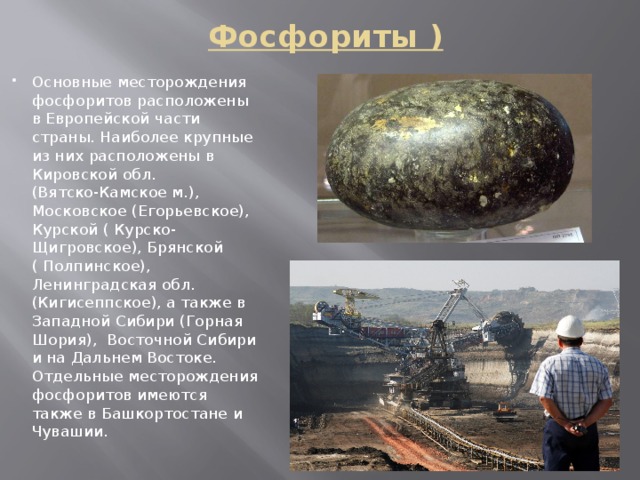 Фосфориты )

Основные месторождения фосфоритов расположены в Европейской части страны. Наиболее крупные из них расположены в Кировской обл. (Вятско-Камское м.), Московское (Егорьевское), Курской ( Курско-Щигровское), Брянской ( Полпинское), Ленинградская обл. (Кигисеппское), а также в Западной Сибири (Горная Шория), Восточной Сибири и на Дальнем Востоке. Отдельные месторождения фосфоритов имеются также в Башкортостане и Чувашии.